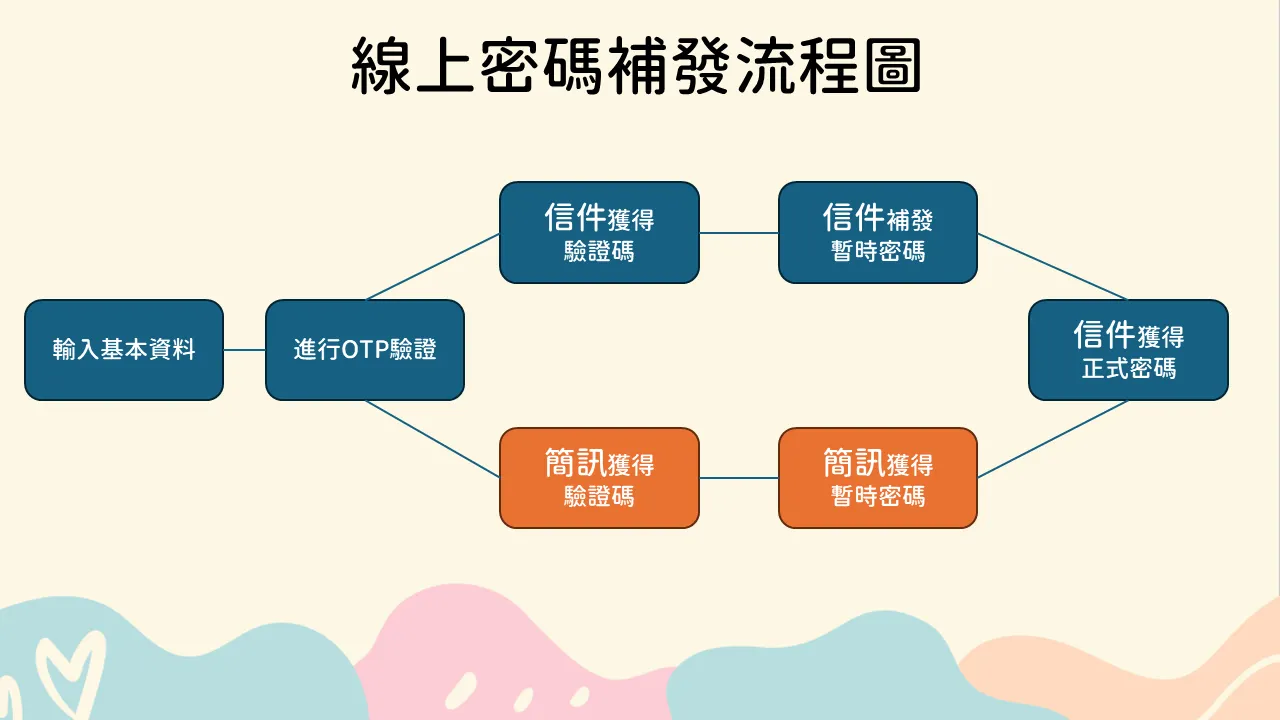 線上密碼補發流程圖

輸入基本資料

進行OTP驗證

信件獲得
驗證碼

信件補發
暫時密碼

簡訊獲得
驗證碼

簡訊獲得
暫時密碼

信件獲得
正式密碼